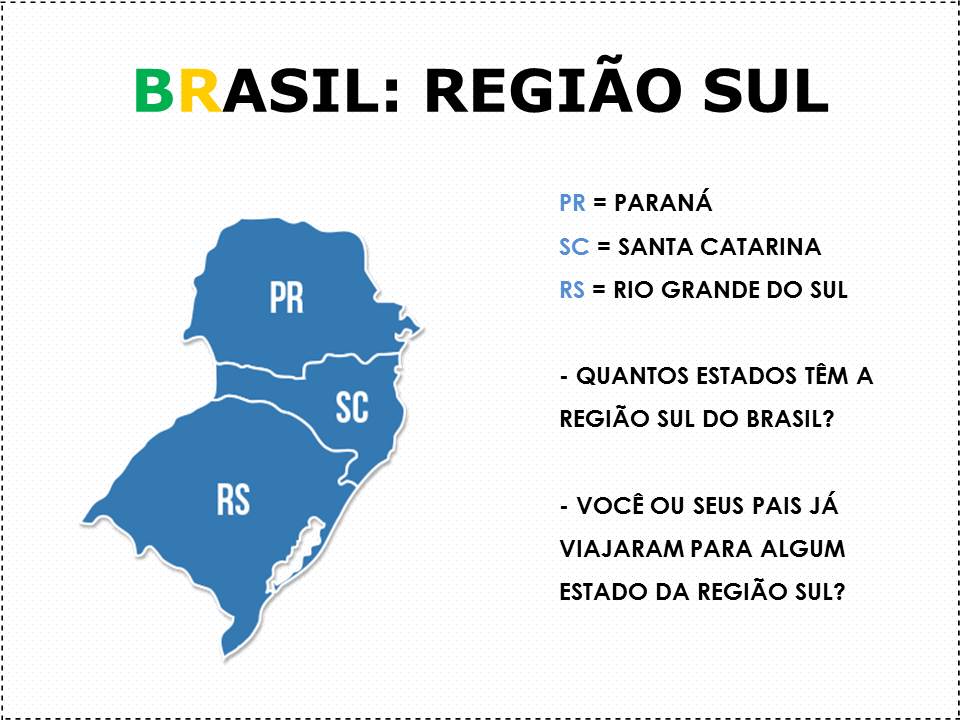 BRASIL: REGIÃO SUL

PR

SC

RS

PR = PARANÁ

SC = SANTA CATARINA

RS = RIO GRANDE DO SUL

- QUANTOS ESTADOS TÊM A REGIÃO SUL DO BRASIL?

- VOCÊ OU SEUS PAIS JÁ VIAJARAM PARA ALGUM ESTADO DA REGIÃO SUL?